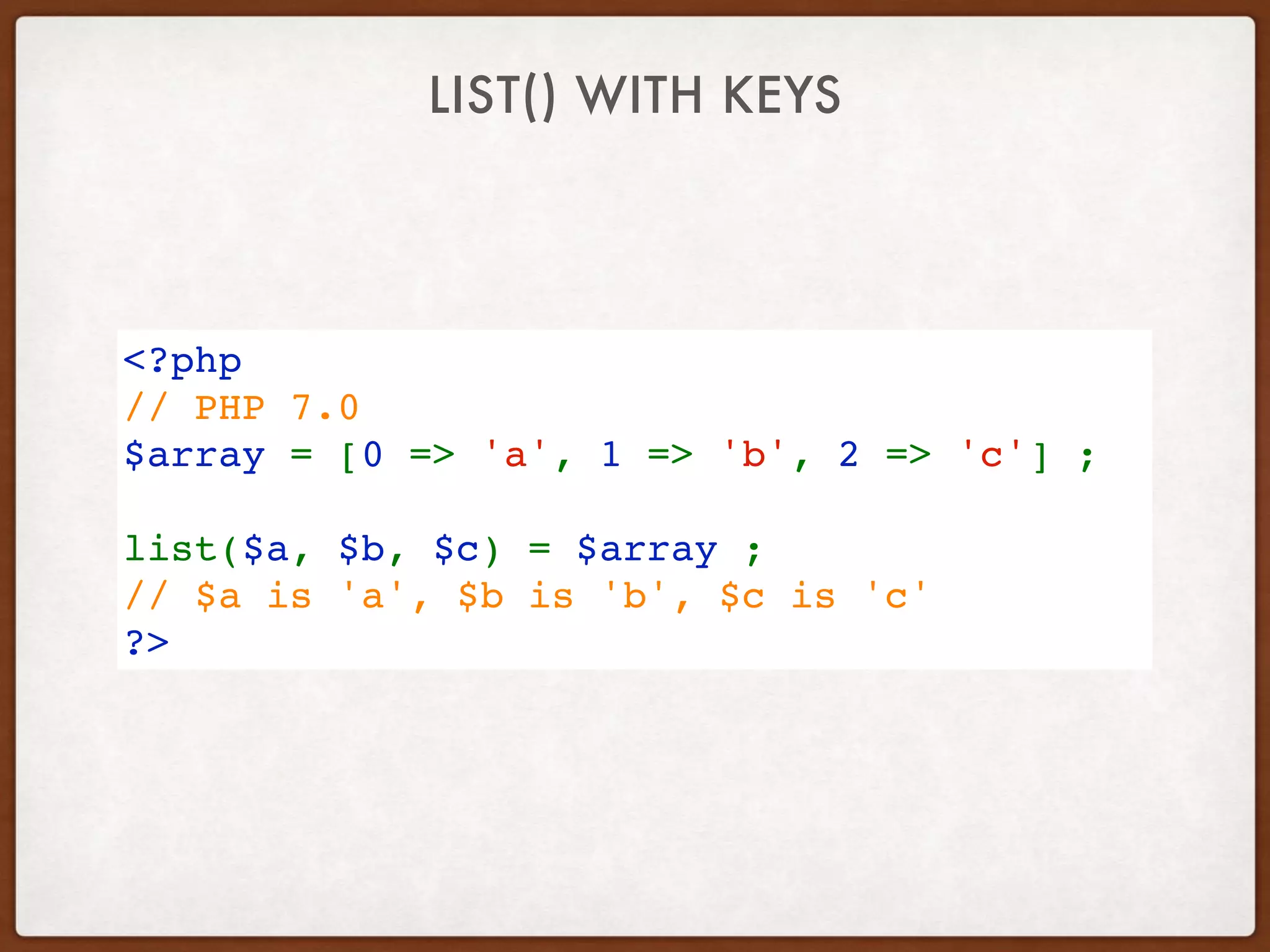 LIST() WITH KEYS

<?php
// PHP 7.0
$array = [0 => 'a', 1 => 'b', 2 => 'c'] ;

list($a, $b, $c) = $array ;
// $a is 'a', $b is 'b', $c is 'c'
?>